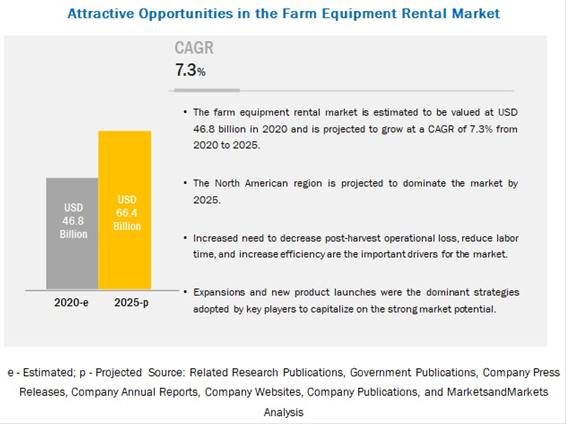 Attractive Opportunities in the Farm Equipment Rental Market

CAGR

7.3%

USD 46.8 Billion

USD 66.4 Billion

2020-e

2025-p

• The farm equipment rental market is estimated to be valued at USD 46.8 billion in 2020 and is projected to grow at a CAGR of 7.3% from 2020 to 2025.

• The North American region is projected to dominate the market by 2025.

• Increased need to decrease post-harvest operational loss, reduce labor time, and increase efficiency are the important drivers for the market.

• Expansions and new product launches were the dominant strategies adopted by key players to capitalize on the strong market potential.

e - Estimated; p - Projected Source: Related Research Publications, Government Publications, Company Press Releases, Company Annual Reports, Company Websites, Company Publications, and MarketsandMarkets Analysis